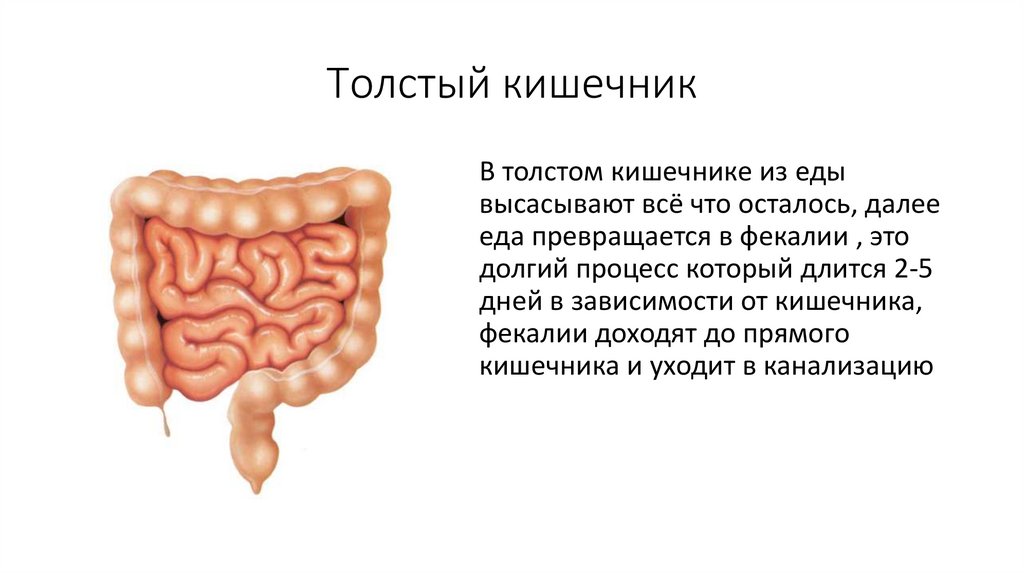 Толстый кишечник

В толстом кишечнике из еды высасывают всё что осталось, далее еда превращается в фекалии , это долгий процесс который длится 2-5 дней в зависимости от кишечника, фекалии доходят до прямого кишечника и уходит в канализацию